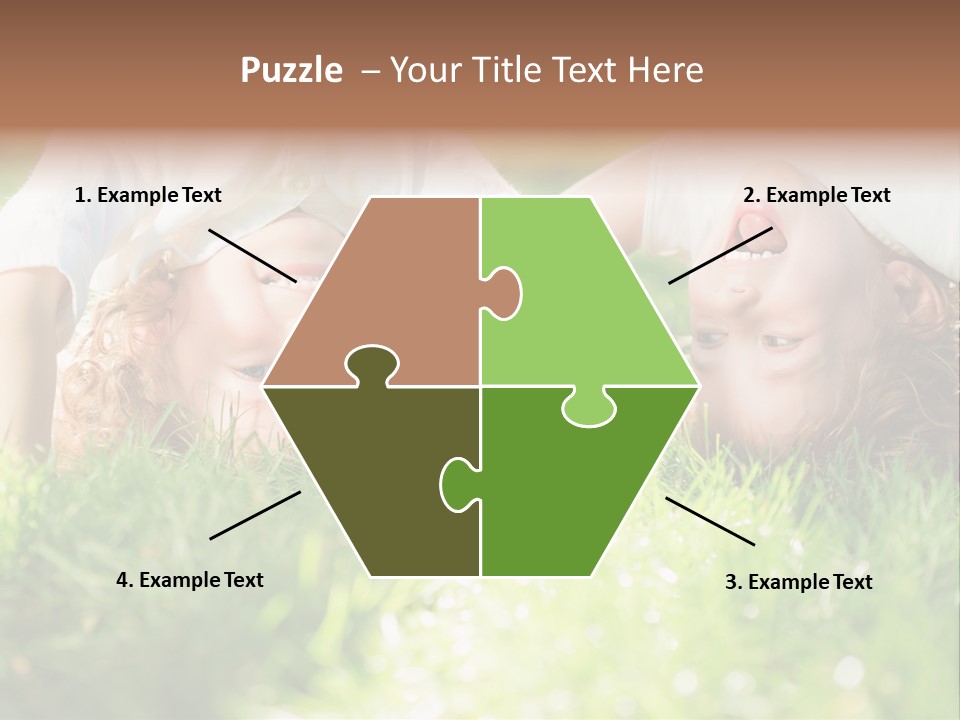 Puzzle – Your Title Text Here

1. Example Text

2. Example Text

4. Example Text

3. Example Text